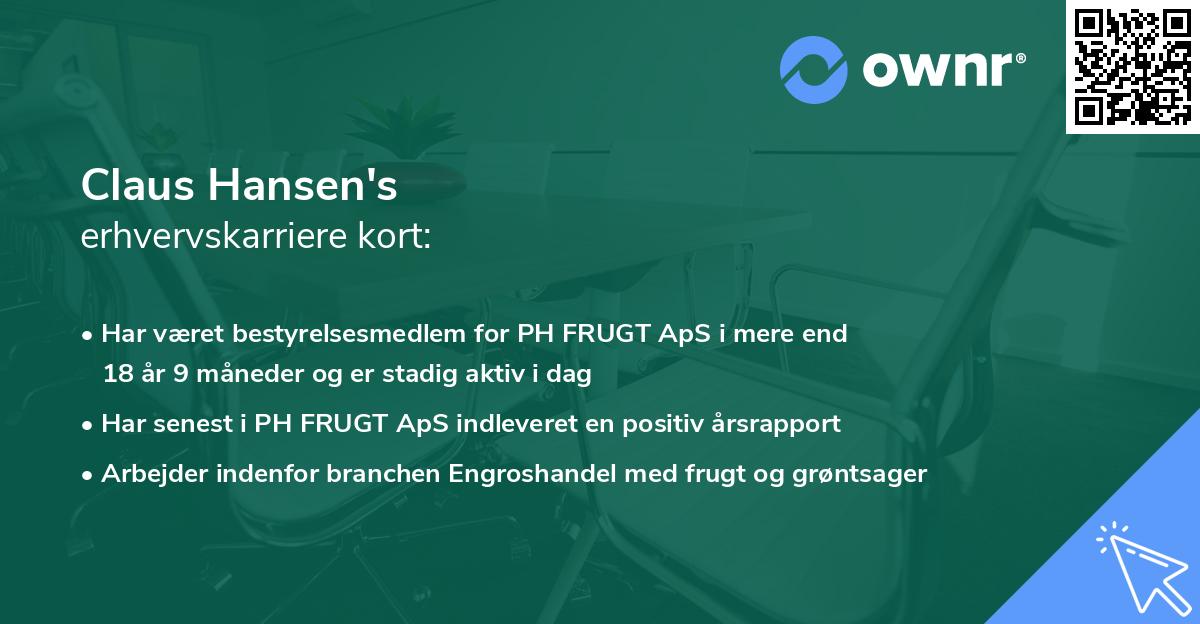 ownr®

Claus Hansen's
erhvervskarriere kort:

• Har været bestyrelsesmedlem for PH FRUGT ApS i mere end 18 år 9 måneder og er stadig aktiv i dag

• Har senest i PH FRUGT ApS indleveret en positiv årsrapport

• Arbejder indenfor branchen Engroshandel med frugt og grøntsager